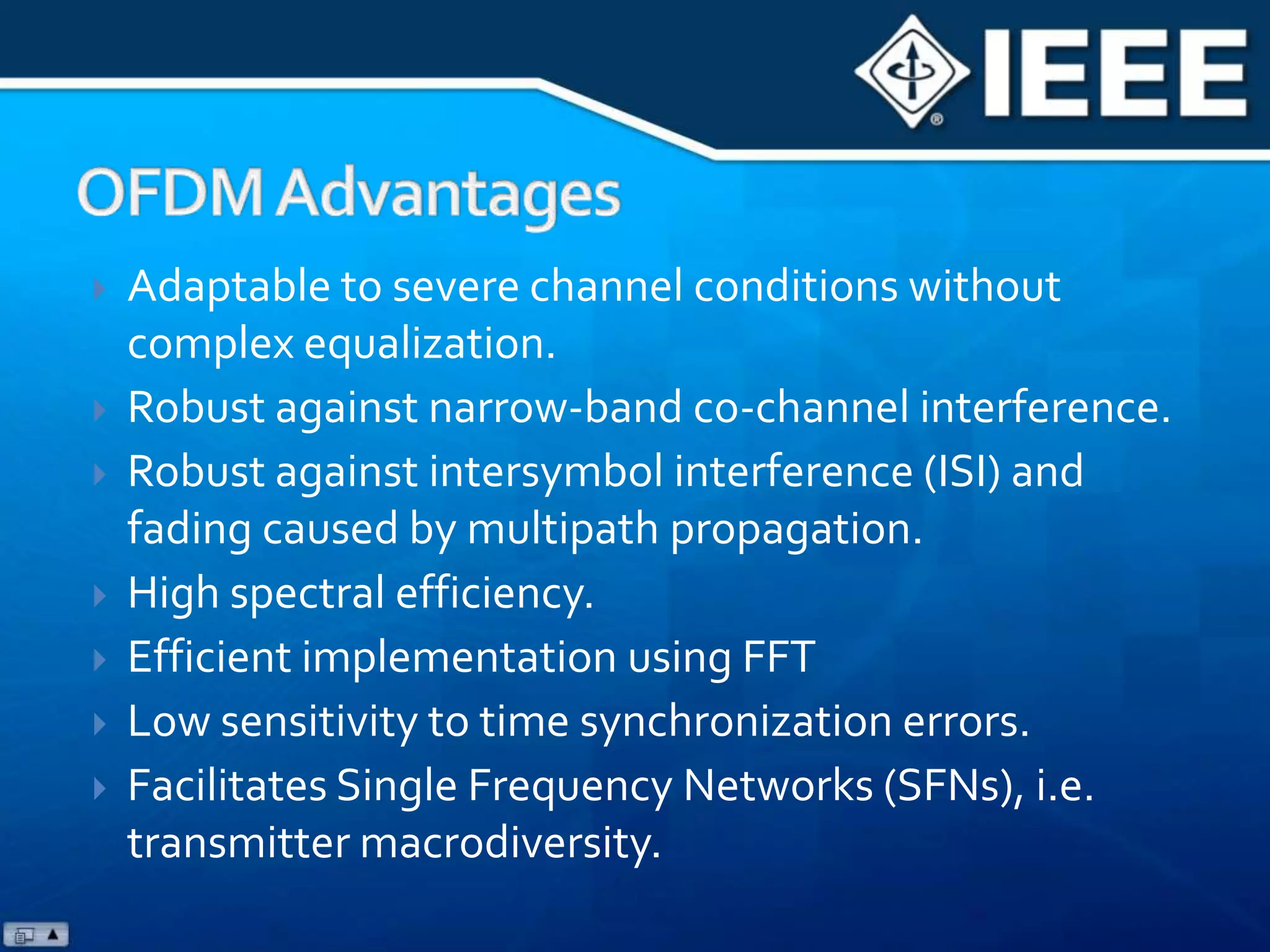 IEEE

OFDM Advantages

Adaptable to severe channel conditions without complex equalization.

Robust against narrow-band co-channel interference.

Robust against intersymbol interference (ISI) and fading caused by multipath propagation.

High spectral efficiency.

Efficient implementation using FFT

Low sensitivity to time synchronization errors.

Facilitates Single Frequency Networks (SFNs), i.e. transmitter macrodiversity.